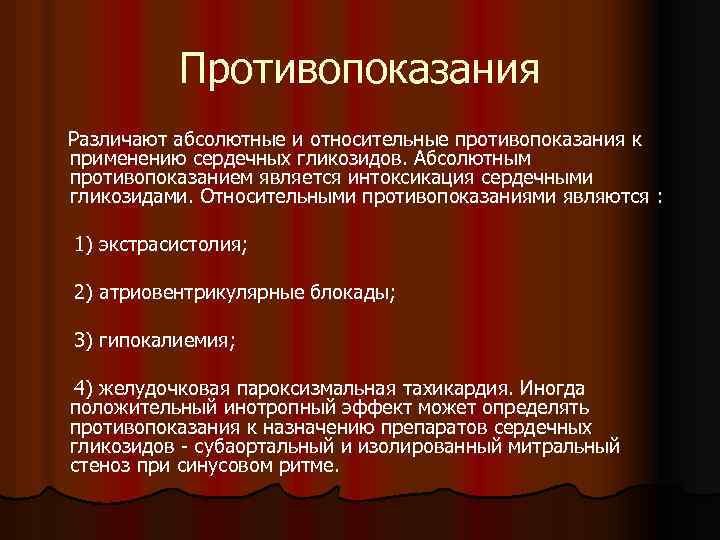 Противопоказания

Различают абсолютные и относительные противопоказания к применению сердечных гликозидов. Абсолютным противопоказанием является интоксикация сердечными гликозидами. Относительными противопоказаниями являются :

1) экстрасистолия;

2) атриовентрикулярные блокады;

3) гипокалиемия;

4) желудочковая пароксизмальная тахикардия. Иногда положительный инотропный эффект может определять противопоказания к назначению препаратов сердечных гликозидов - субаортальный и изолированный митральный стеноз при синусовом ритме.